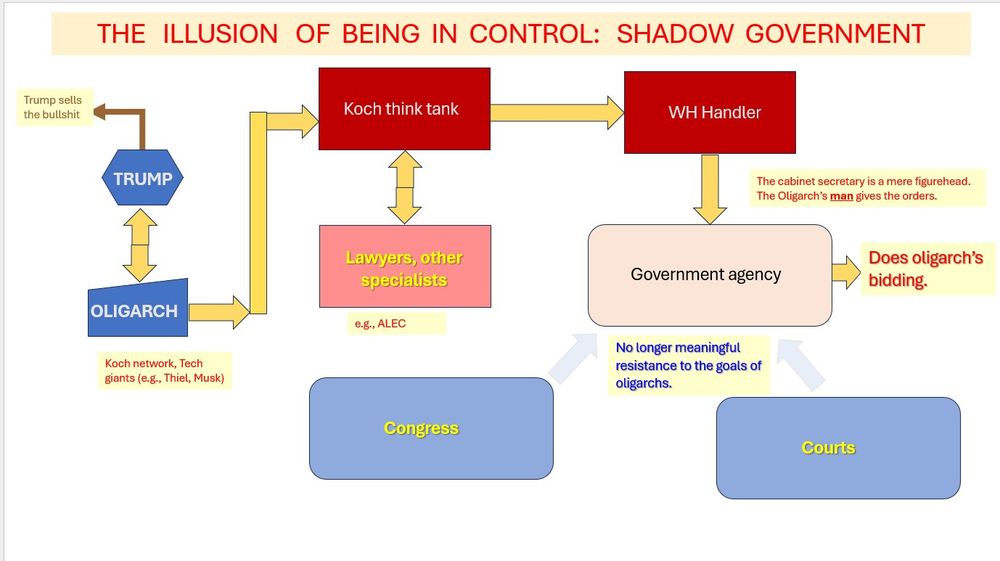 THE ILLUSION OF BEING IN CONTROL: SHADOW GOVERNMENT

Trump sells the bullshit

TRUMP

OLIGARCH

Koch network, Tech giants (e.g., Thiel, Musk)

Koch think tank

Lawyers, other specialists

e.g., ALEC

WH Handler

The cabinet secretary is a mere figurehead. The Oligarch's man gives the orders.

Government agency

Does oligarch's bidding.

No longer meaningful resistance to the goals of oligarchs.

Congress

Courts